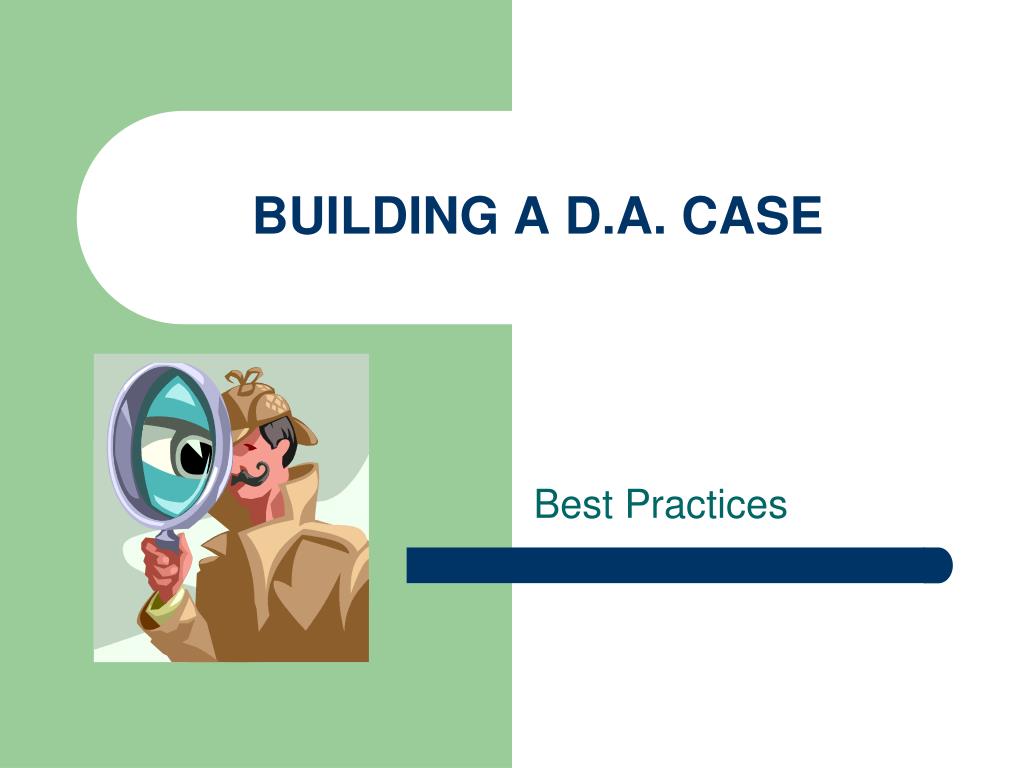 BUILDING A D.A. CASE

Best Practices